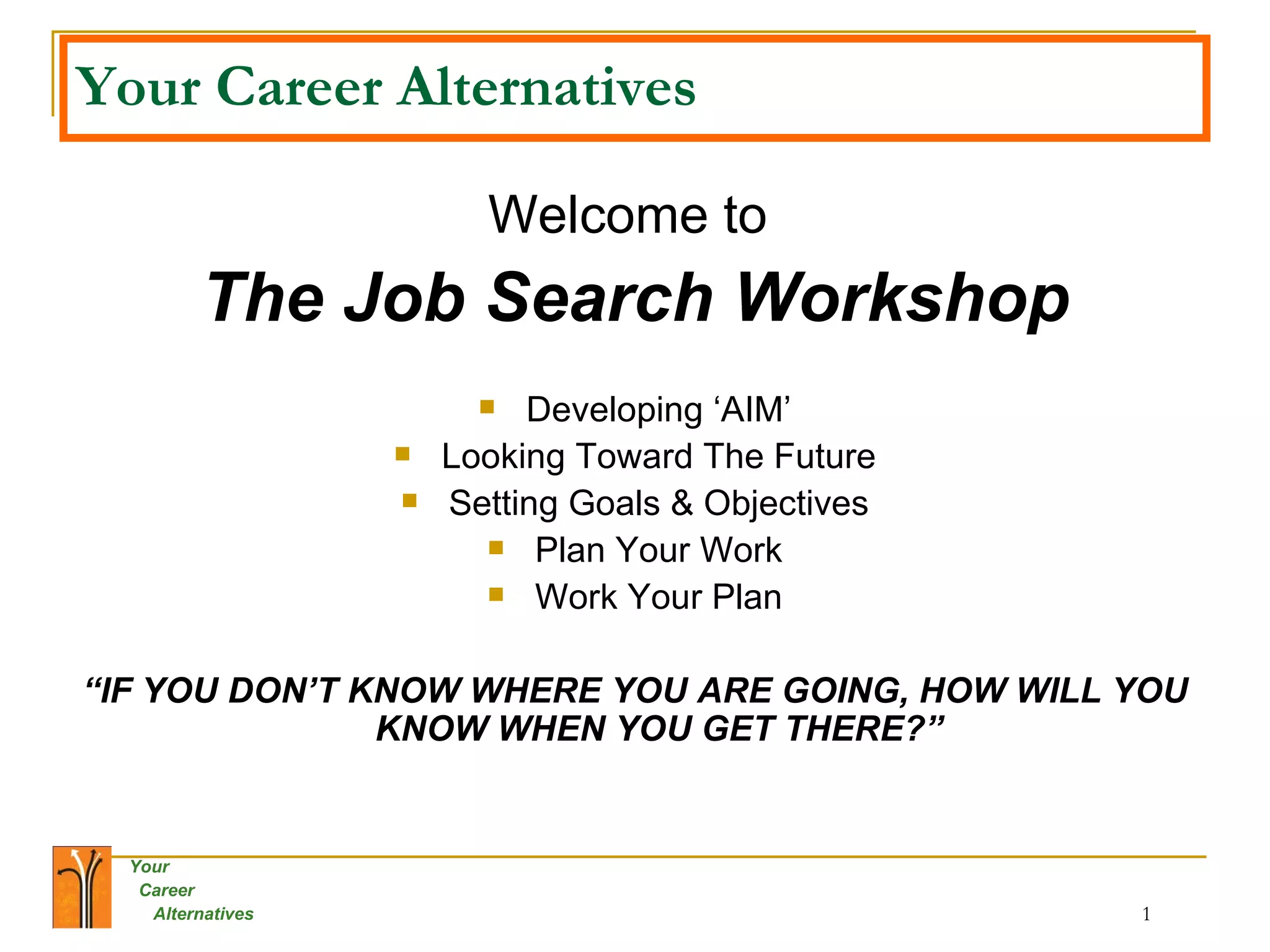 Your Career Alternatives

Welcome to

The Job Search Workshop

- Developing ‘AIM’
- Looking Toward The Future
- Setting Goals & Objectives
- Plan Your Work
- Work Your Plan

“IF YOU DON’T KNOW WHERE YOU ARE GOING, HOW WILL YOU KNOW WHEN YOU GET THERE?”

Your Career Alternatives

1